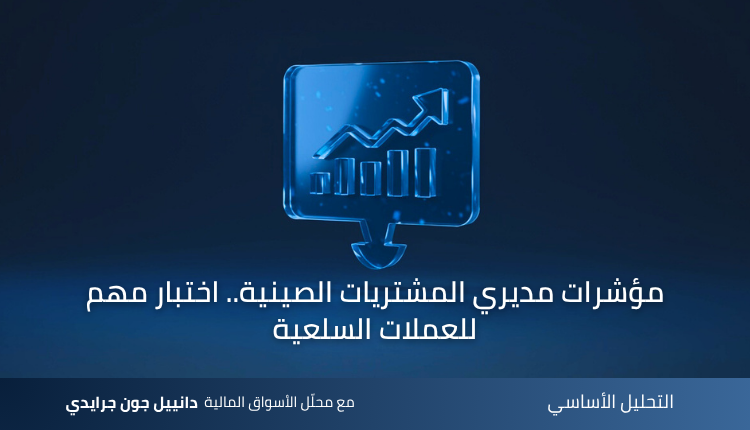 مؤشرات مديري المشتريات الصينية.. اختبار مهم للعملات السلعية

التحليل الأساسي

مع محلّل الأسواق المالية دانييل جون جرايدي